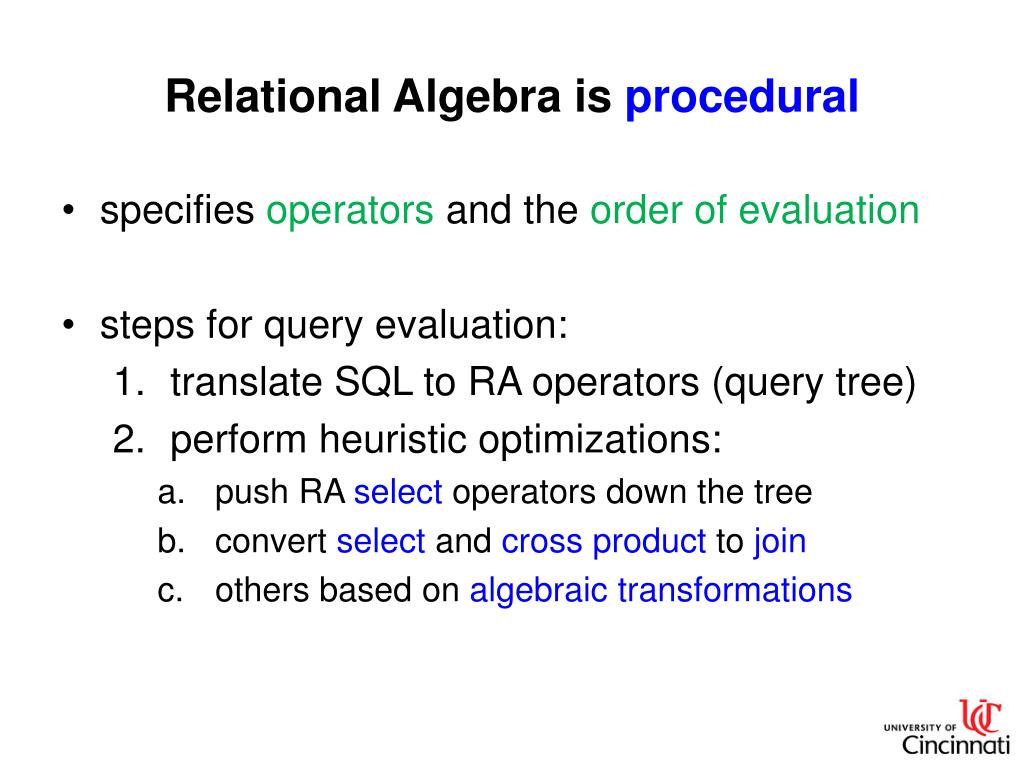 Relational Algebra is procedural

• specifies operators and the order of evaluation

• steps for query evaluation:
1. translate SQL to RA operators (query tree)
2. perform heuristic optimizations:
a. push RA select operators down the tree
b. convert select and cross product to join
c. others based on algebraic transformations

UNIVERSITY OF UC Cincinnati